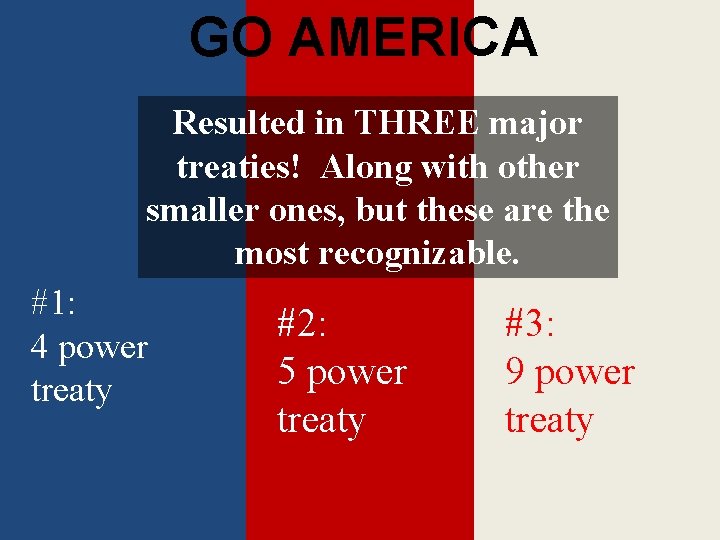 GO AMERICA

Resulted in THREE major treaties! Along with other smaller ones, but these are the most recognizable.

#1:
4 power treaty

#2:
5 power treaty

#3:
9 power treaty